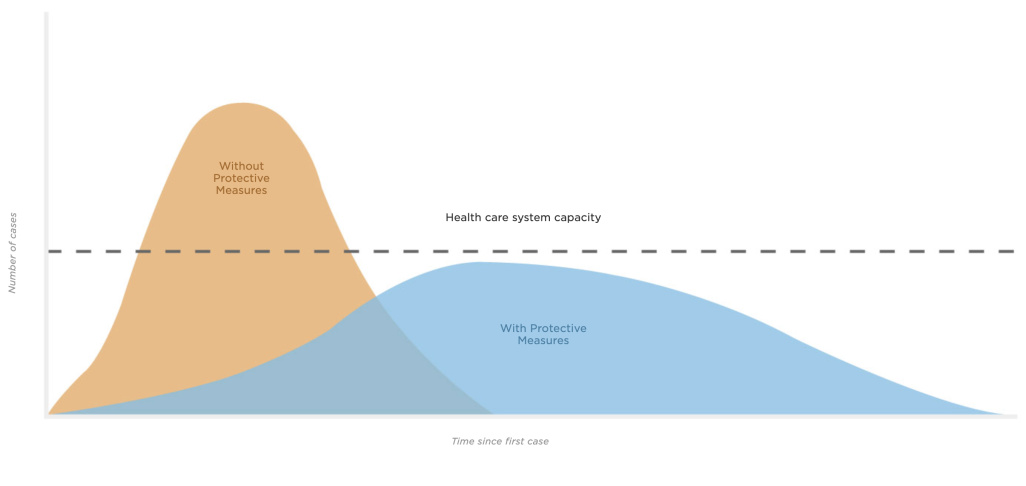 Number of cases

Without Protective Measures

Health care system capacity

With Protective Measures

Time since first case